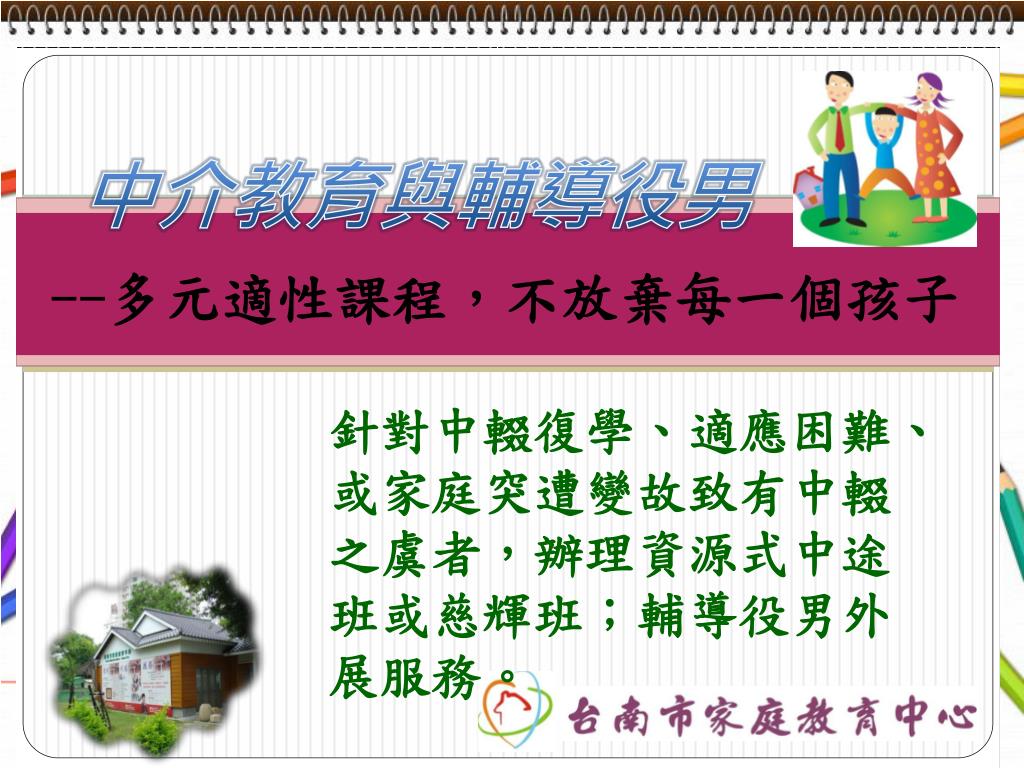 中介教育與輔導役男

--多元適性課程，不放棄每一個孩子

針對中輟復學、適應困難、或家庭突遭變故致有中輟之虞者，辦理資源式中途班或慈輝班；輔導役男外展服務。

台南市家庭教育中心